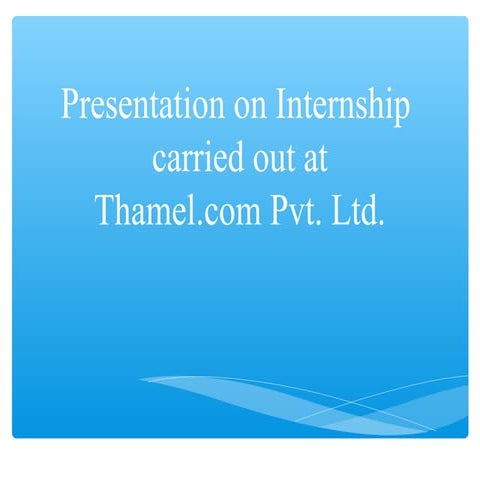 Presentation on Internship carried out at Thamel.com Pvt. Ltd.